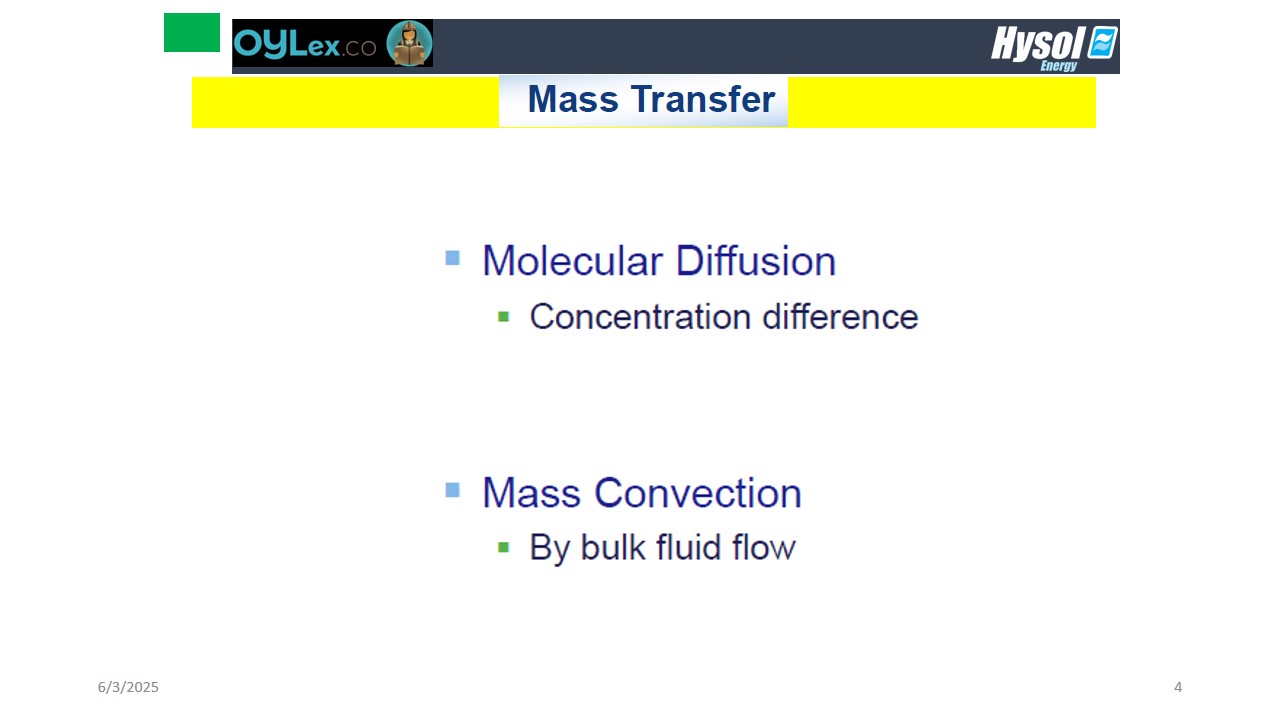 OYLex.co

Hysol Energy

Mass Transfer

Molecular Diffusion
Concentration difference

Mass Convection
By bulk fluid flow

6/3/2025

4